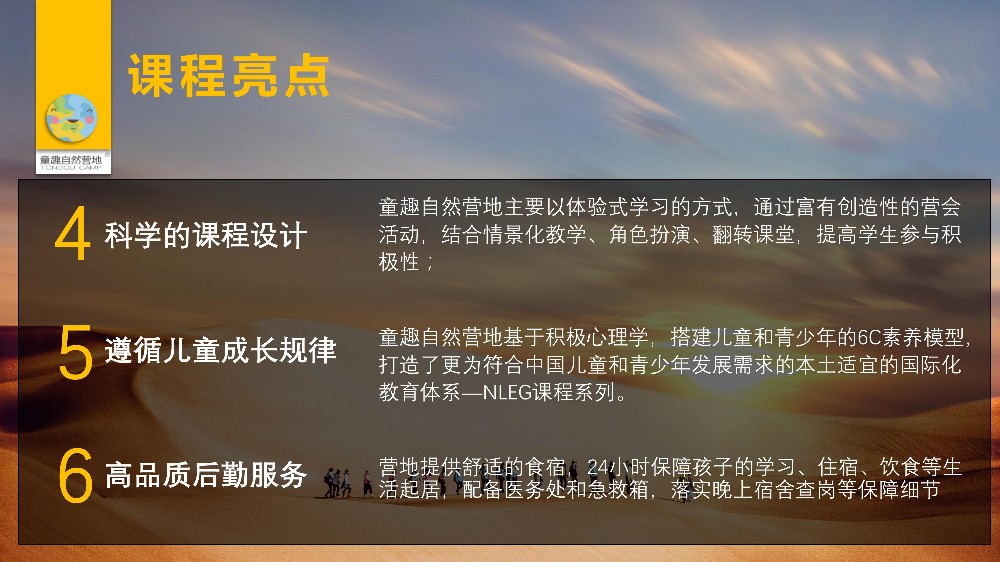 童趣自然营地
TONGQU CAMP

课程亮点

4 科学的课程设计

童趣自然营地主要以体验式学习的方式，通过富有创造性的营会活动，结合情景化教学、角色扮演、翻转课堂，提高学生参与积极性；

5 遵循儿童成长规律

童趣自然营地基于积极心理学，搭建儿童和青少年的6C素养模型，打造了更为符合中国儿童和青少年发展需求的本土适宜的国际化教育体系—NLEG课程系列。

6 高品质后勤服务

营地提供舒适的食宿，24小时保障孩子的学习、住宿、饮食等生活起居，配备医务处和急救箱，落实晚上宿舍查岗等保障细节